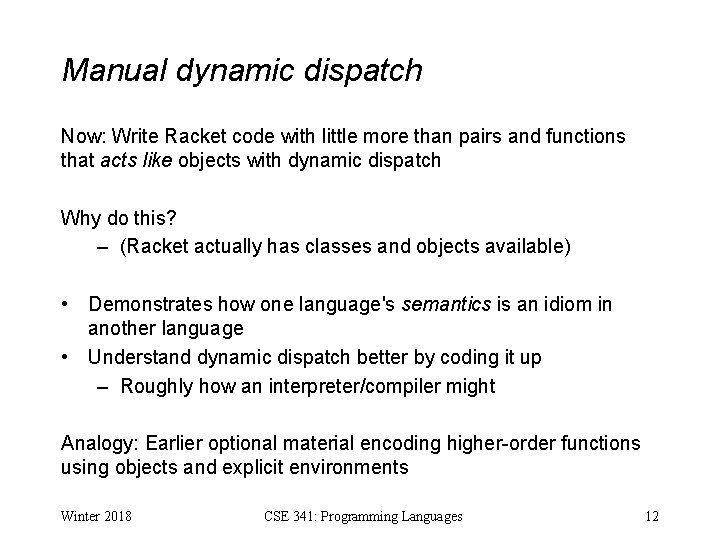 Manual dynamic dispatch

Now: Write Racket code with little more than pairs and functions that acts like objects with dynamic dispatch

Why do this?
– (Racket actually has classes and objects available)

• Demonstrates how one language's semantics is an idiom in another language
• Understand dynamic dispatch better by coding it up
– Roughly how an interpreter/compiler might

Analogy: Earlier optional material encoding higher-order functions using objects and explicit environments

Winter 2018 CSE 341: Programming Languages 12